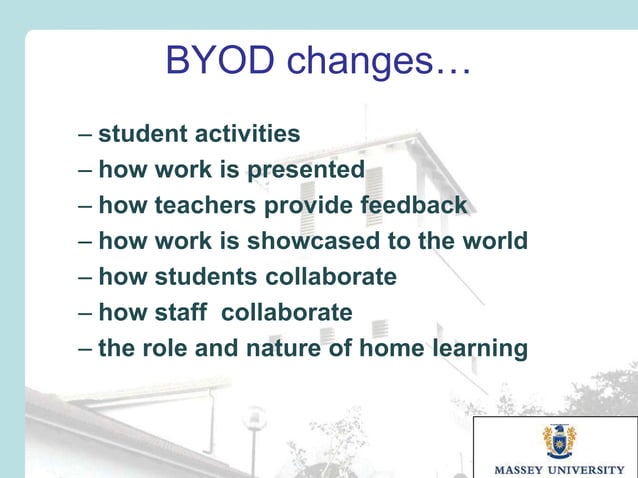 BYOD changes…

– student activities
– how work is presented
– how teachers provide feedback
– how work is showcased to the world
– how students collaborate
– how staff collaborate
– the role and nature of home learning

MASSEY UNIVERSITY